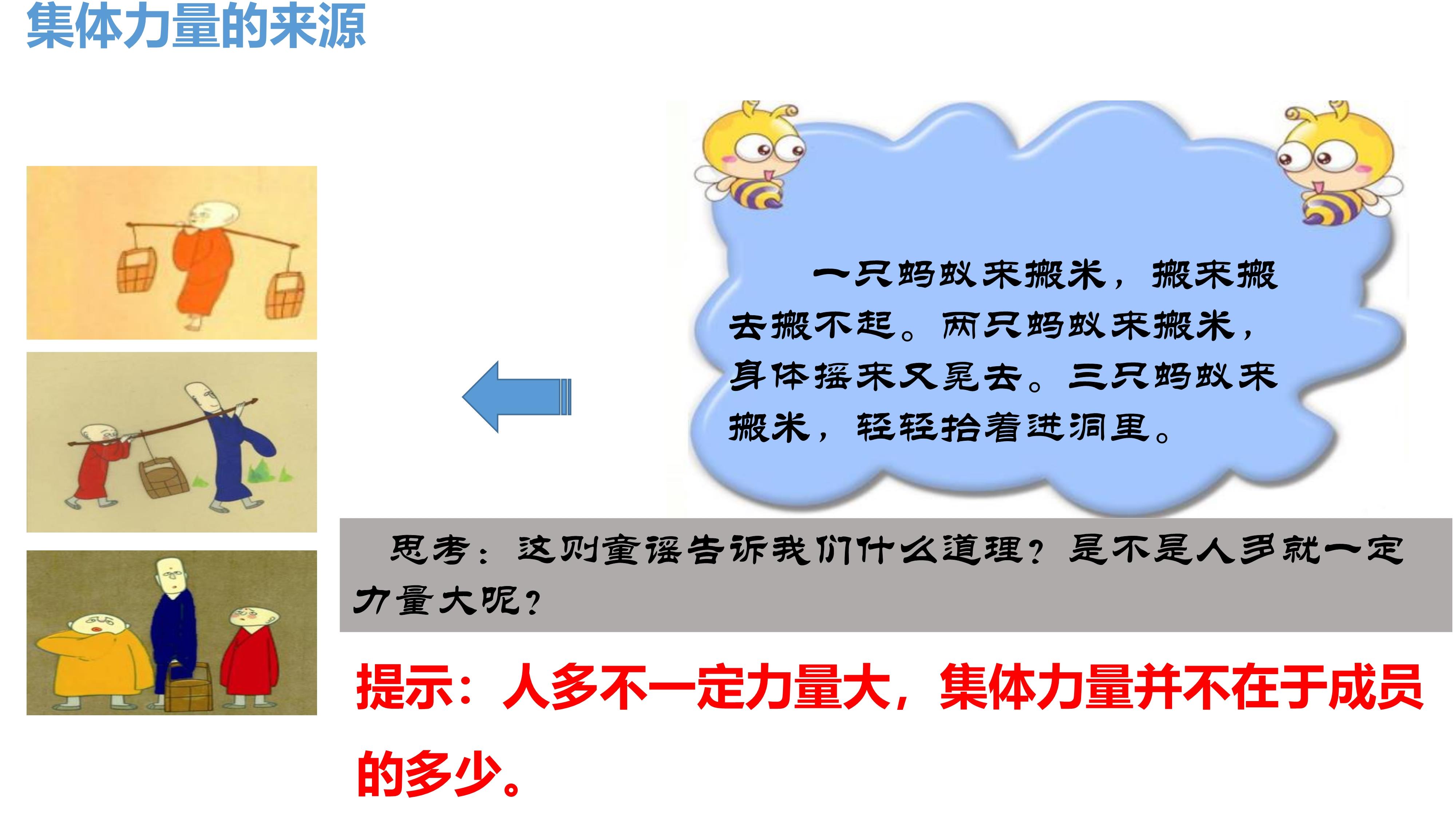 集体力量的来源

一只蚂蚁来搬米，搬来搬去搬不起。两只蚂蚁来搬米，身体摇来又晃去。三只蚂蚁来搬米，轻轻抬着进洞里。

思考：这则童谣告诉我们什么道理？是不是人多就一定力量大呢？

提示：人多不一定力量大，集体力量并不在于成员的多少。